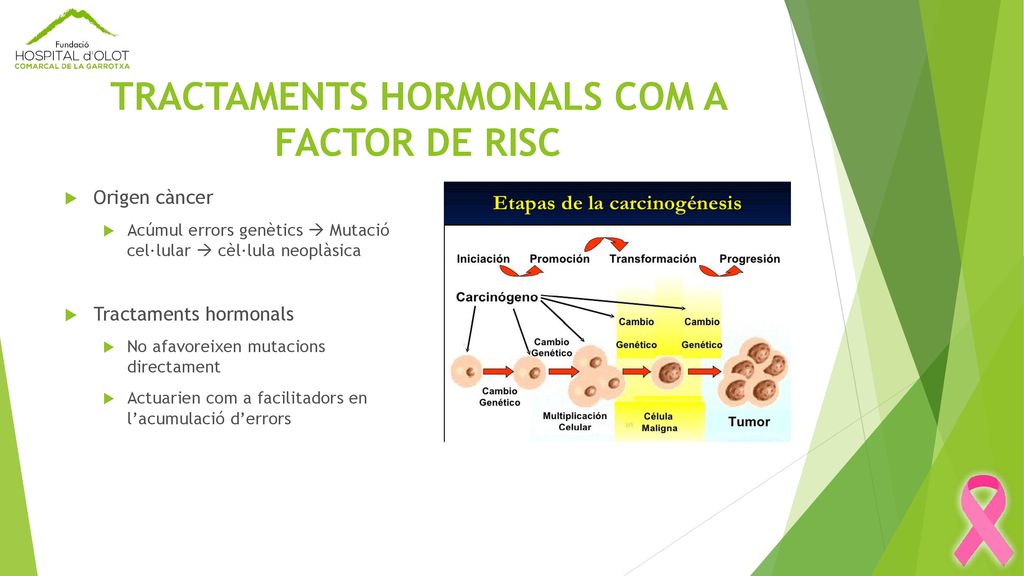 Fundació
HOSPITAL d'OLOT
COMARCAL DE LA GARROTXA

TRACTAMENTS HORMONALS COM A FACTOR DE RISC

Origen càncer

Acúmul errors genètics → Mutació cel·lular → cèl·lula neoplàsica

Tractaments hormonals

No afavoreixen mutacions directament

Actuarien com a facilitadors en l'acumulació d'errors

Etapas de la carcinogénesis

Iniciación Promoción Transformación Progresión

Carcinógeno

Cambio Genético

Cambio Genético

Cambio Genético

Cambio Genético

Multiplicación Celular

Célula Maligna

Tumor